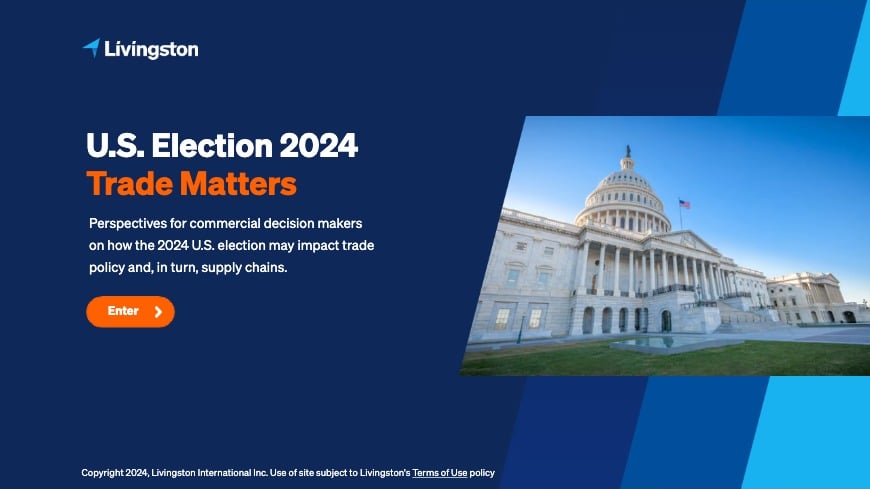 Livingston

U.S. Election 2024
Trade Matters

Perspectives for commercial decision makers on how the 2024 U.S. election may impact trade policy and, in turn, supply chains.

Enter

Copyright 2024, Livingston International Inc. Use of site subject to Livingston's Terms of Use policy